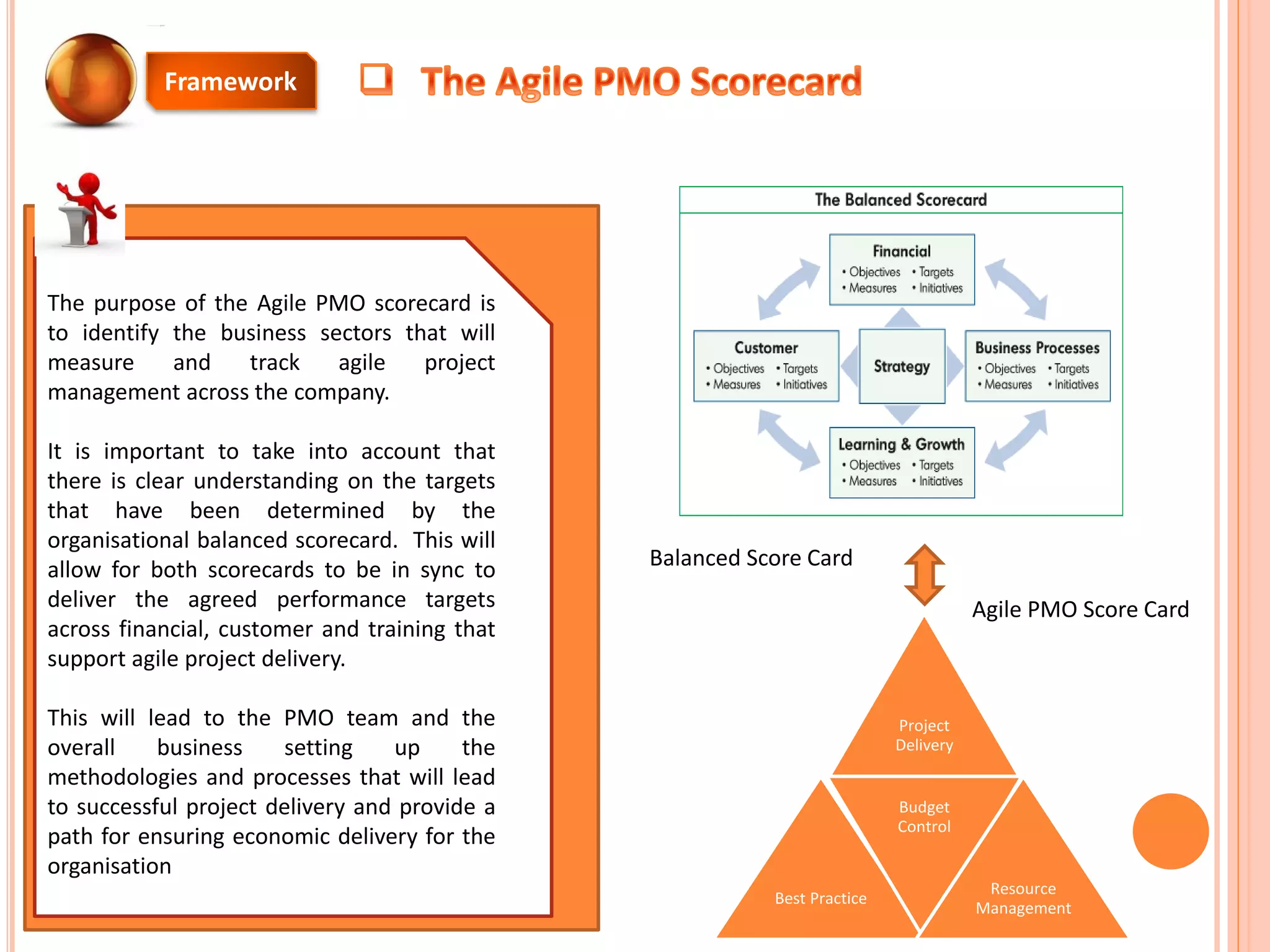 Framework

❑ The Agile PMO Scorecard

The purpose of the Agile PMO scorecard is to identify the business sectors that will measure and track agile project management across the company.

It is important to take into account that there is clear understanding on the targets that have been determined by the organisational balanced scorecard. This will allow for both scorecards to be in sync to deliver the agreed performance targets across financial, customer and training that support agile project delivery.

This will lead to the PMO team and the overall business setting up the methodologies and processes that will lead to successful project delivery and provide a path for ensuring economic delivery for the organisation

The Balanced Scorecard

Financial
• Objectives • Targets
• Measures • Initiatives

Customer
• Objectives • Targets
• Measures • Initiatives

Strategy

Business Processes
• Objectives • Targets
• Measures • Initiatives

Learning & Growth
• Objectives • Targets
• Measures • Initiatives

Balanced Score Card

Agile PMO Score Card

Project Delivery

Budget Control

Best Practice

Resource Management